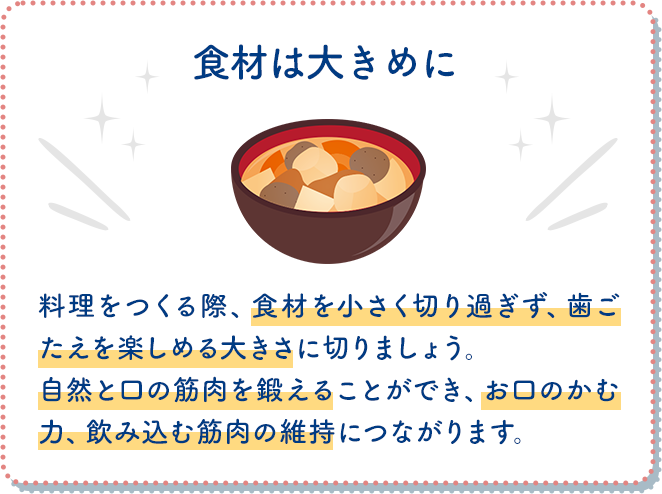 食材は大きめに

料理をつくる際、食材を小さく切り過ぎず、歯ごたえを楽しめる大きさに切りましょう。
自然と口の筋肉を鍛えることができ、お口のかむ力、飲み込む筋肉の維持につながります。